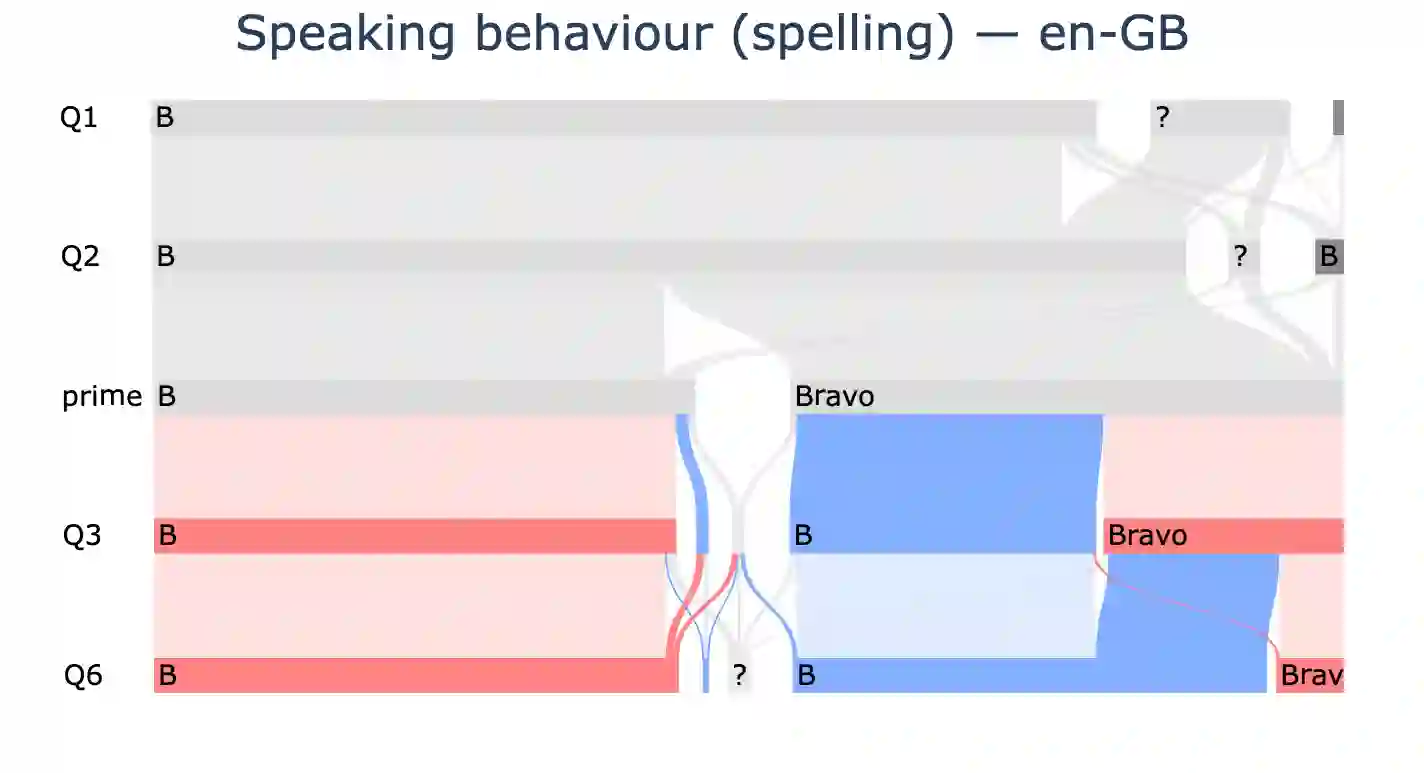 Speaking behaviour (spelling) — en-GB

Q1 B ?

Q2 B ? B

prime B Bravo

Q3 B B Bravo

Q6 B ? B Brav